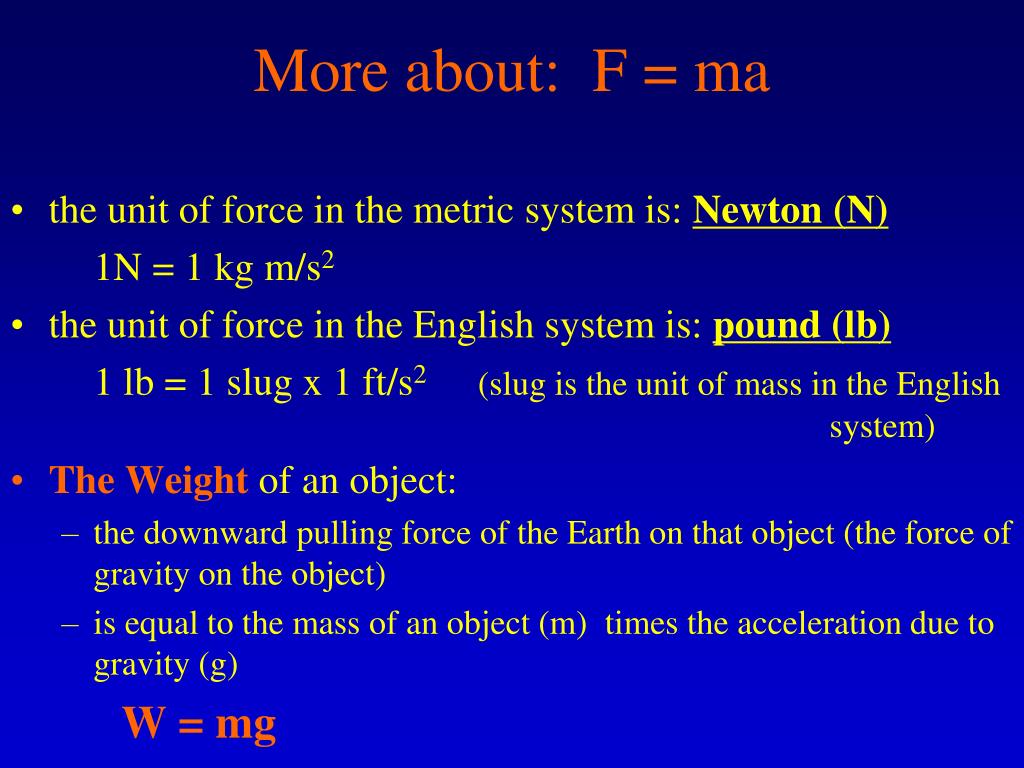 More about: F = ma

• the unit of force in the metric system is: Newton (N)

1N = 1 kg m/s$^2$

• the unit of force in the English system is: pound (lb)

1 lb = 1 slug x 1 ft/s$^2$ (slug is the unit of mass in the English system)

• The Weight of an object:

– the downward pulling force of the Earth on that object (the force of gravity on the object)

– is equal to the mass of an object (m) times the acceleration due to gravity (g)

W = mg